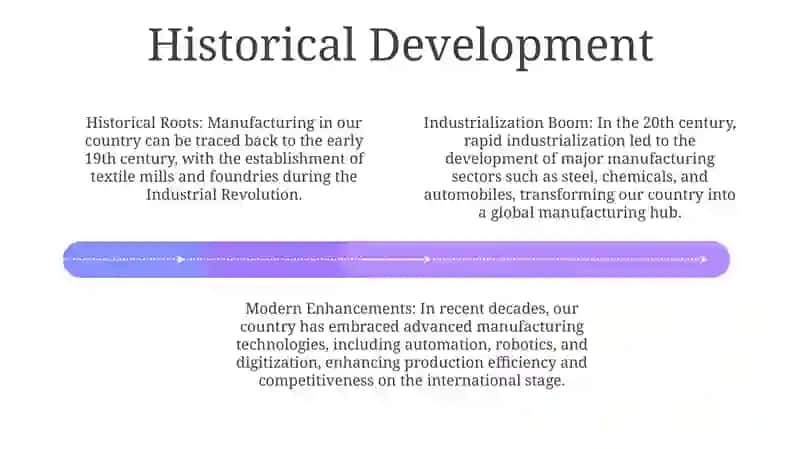 Historical Development

Historical Roots: Manufacturing in our country can be traced back to the early 19th century, with the establishment of textile mills and foundries during the Industrial Revolution.

Industrialization Boom: In the 20th century, rapid industrialization led to the development of major manufacturing sectors such as steel, chemicals, and automobiles, transforming our country into a global manufacturing hub.

Modern Enhancements: In recent decades, our country has embraced advanced manufacturing technologies, including automation, robotics, and digitization, enhancing production efficiency and competitiveness on the international stage.